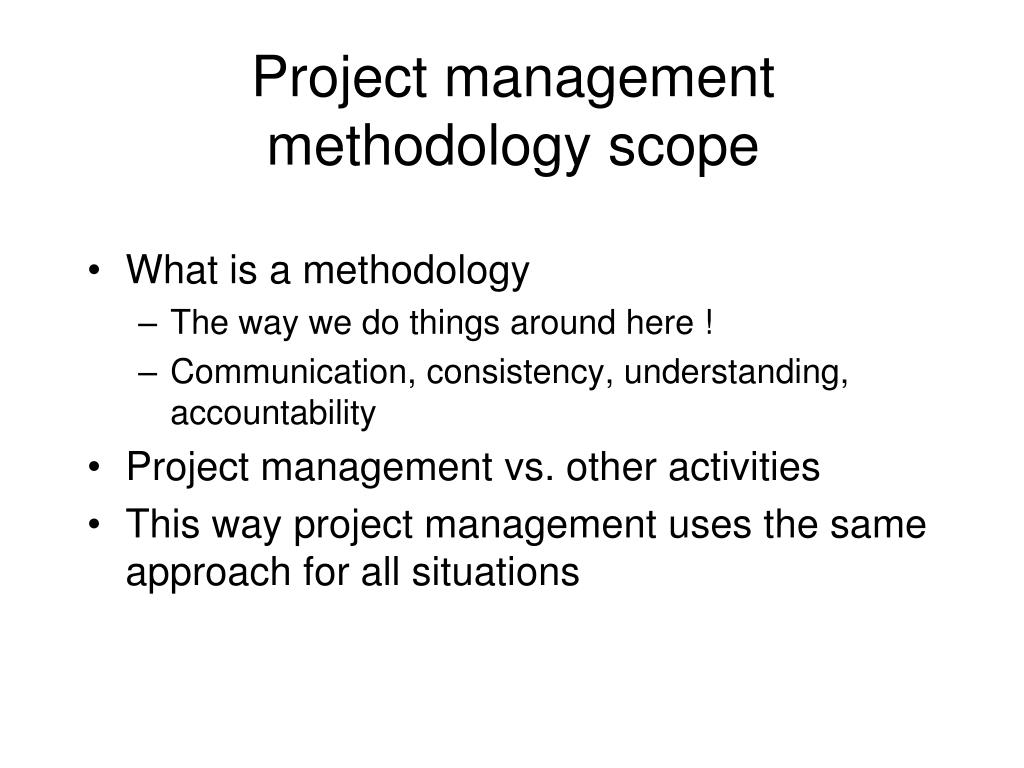 Project management methodology scope

• What is a methodology
– The way we do things around here !
– Communication, consistency, understanding, accountability
• Project management vs. other activities
• This way project management uses the same approach for all situations